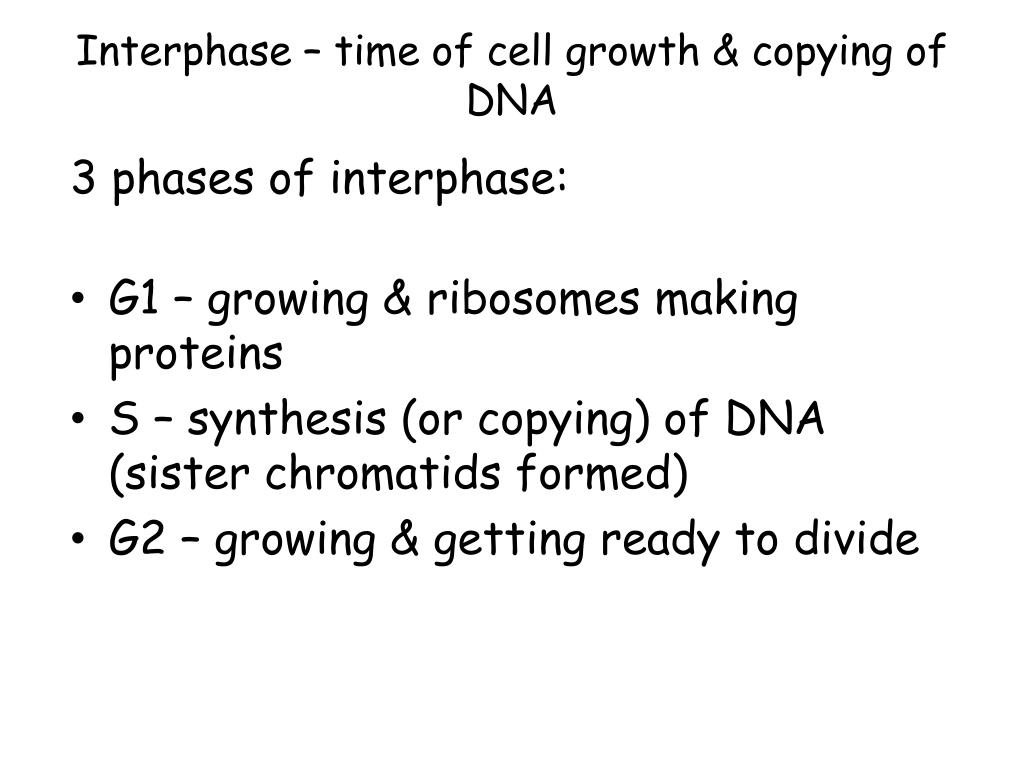 Interphase – time of cell growth & copying of DNA

3 phases of interphase:

• G1 – growing & ribosomes making proteins
• S – synthesis (or copying) of DNA (sister chromatids formed)
• G2 – growing & getting ready to divide